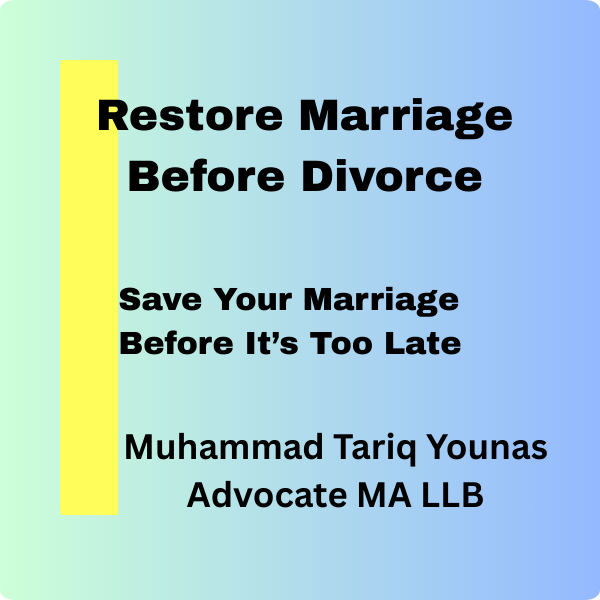 Restore Marriage Before Divorce

Save Your Marriage Before It’s Too Late

Muhammad Tariq Younas Advocate MA LLB